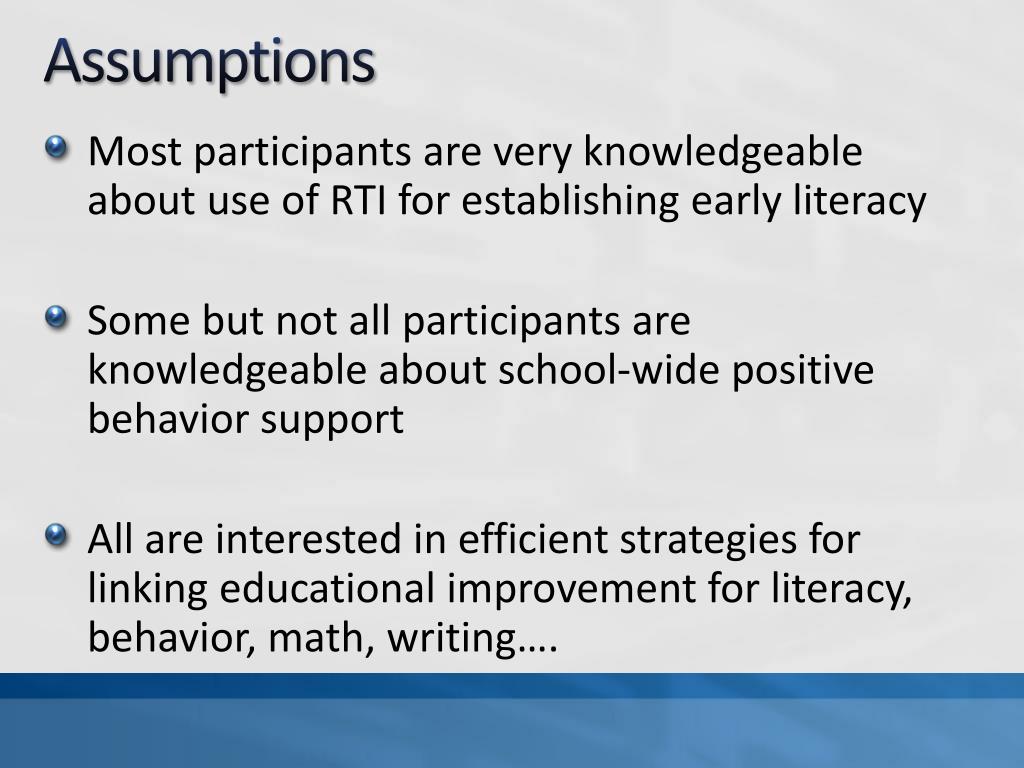 Assumptions

Most participants are very knowledgeable about use of RTI for establishing early literacy

Some but not all participants are knowledgeable about school-wide positive behavior support

All are interested in efficient strategies for linking educational improvement for literacy, behavior, math, writing….